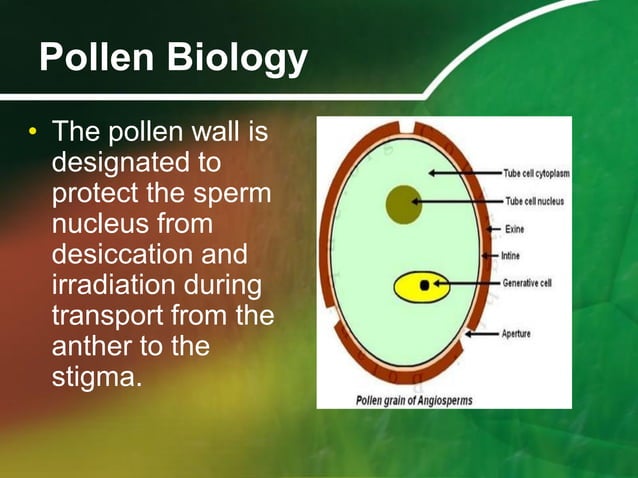 Pollen Biology

• The pollen wall is designated to protect the sperm nucleus from desiccation and irradiation during transport from the anther to the stigma.

Tube cell cytoplasm
Tube cell nucleus
Exine
Intine
Generative cell
Aperture
Pollen grain of Angiosperms